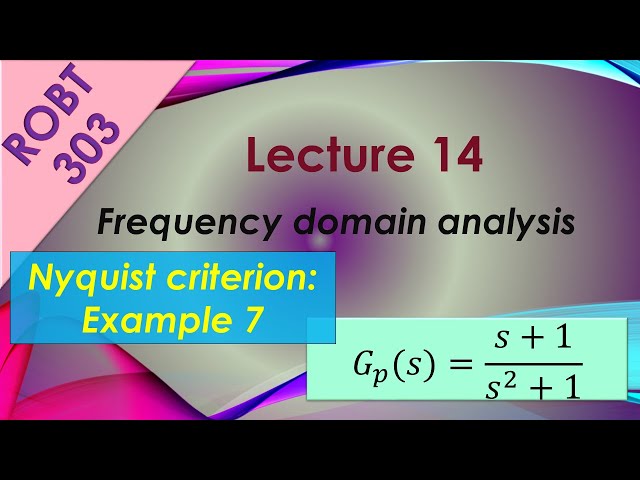 ROBT 303

Lecture 14

Frequency domain analysis

Nyquist criterion: Example 7

$G_p(s) = \frac{s+1}{s^2+1}$